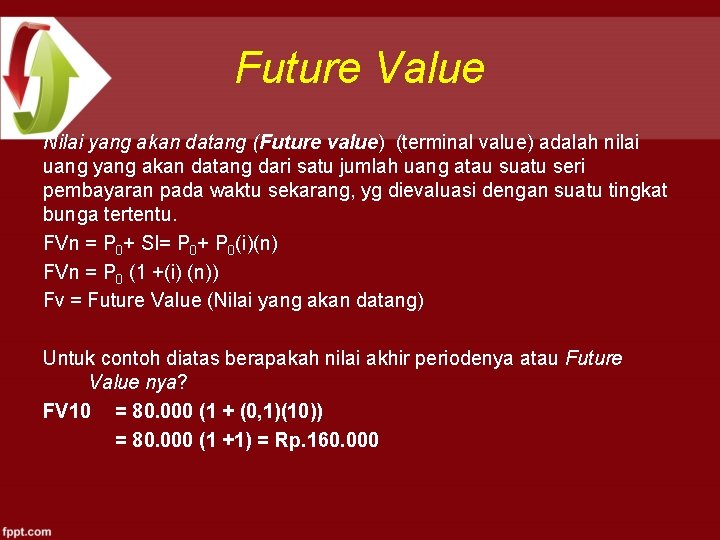 Future Value

Nilai yang akan datang (Future value) (terminal value) adalah nilai uang yang akan datang dari satu jumlah uang atau suatu seri pembayaran pada waktu sekarang, yg dievaluasi dengan suatu tingkat bunga tertentu.

FVn = $P_0$+ SI= $P_0$+ $P_0$(i)(n)

FVn = $P_0$ (1 +(i) (n))

Fv = Future Value (Nilai yang akan datang)

Untuk contoh diatas berapakah nilai akhir periodenya atau Future Value nya?

FV10 = 80.000 (1 + (0,1)(10))

= 80.000 (1 +1) = Rp.160.000

fppt.com